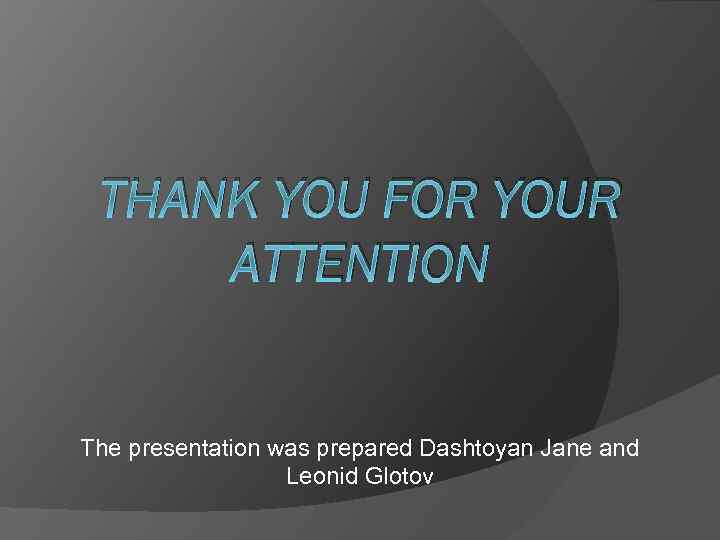 THANK YOU FOR YOUR ATTENTION

The presentation was prepared Dashtoyan Jane and Leonid Glotov